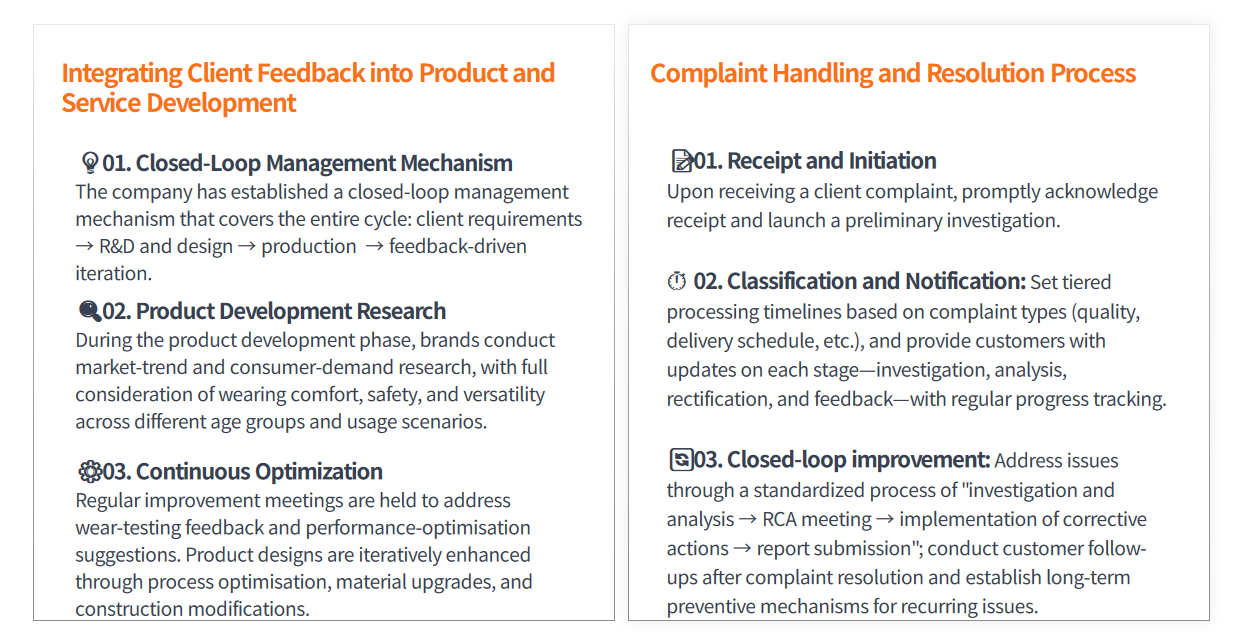 Integrating Client Feedback into Product and Service Development

01. Closed-Loop Management Mechanism
The company has established a closed-loop management mechanism that covers the entire cycle: client requirements → R&D and design → production → feedback-driven iteration.

02. Product Development Research
During the product development phase, brands conduct market-trend and consumer-demand research, with full consideration of wearing comfort, safety, and versatility across different age groups and usage scenarios.

03. Continuous Optimization
Regular improvement meetings are held to address wear-testing feedback and performance-optimisation suggestions. Product designs are iteratively enhanced through process optimisation, material upgrades, and construction modifications.

Complaint Handling and Resolution Process

01. Receipt and Initiation
Upon receiving a client complaint, promptly acknowledge receipt and launch a preliminary investigation.

02. Classification and Notification: Set tiered processing timelines based on complaint types (quality, delivery schedule, etc.), and provide customers with updates on each stage—investigation, analysis, rectification, and feedback—with regular progress tracking.

03. Closed-loop improvement: Address issues through a standardized process of "investigation and analysis → RCA meeting → implementation of corrective actions → report submission"; conduct customer follow-ups after complaint resolution and establish long-term preventive mechanisms for recurring issues.